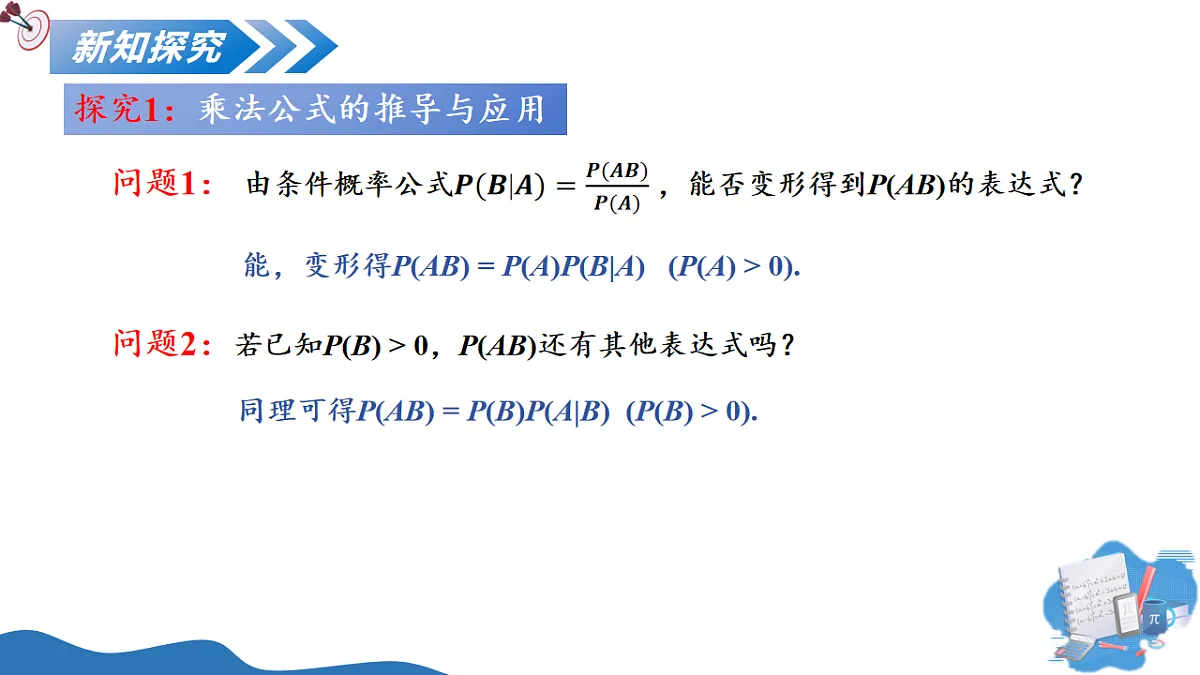 新知探究

探究1：乘法公式的推导与应用

问题1： 由条件概率公式$P(B|A)=\frac{P(AB)}{P(A)}$，能否变形得到$P(AB)$的表达式？

能，变形得$P(AB) = P(A)P(B|A)$ $(P(A) > 0)$.

问题2：若已知$P(B) > 0$，$P(AB)$还有其他表达式吗？

同理可得$P(AB) = P(B)P(A|B)$ $(P(B) > 0)$.